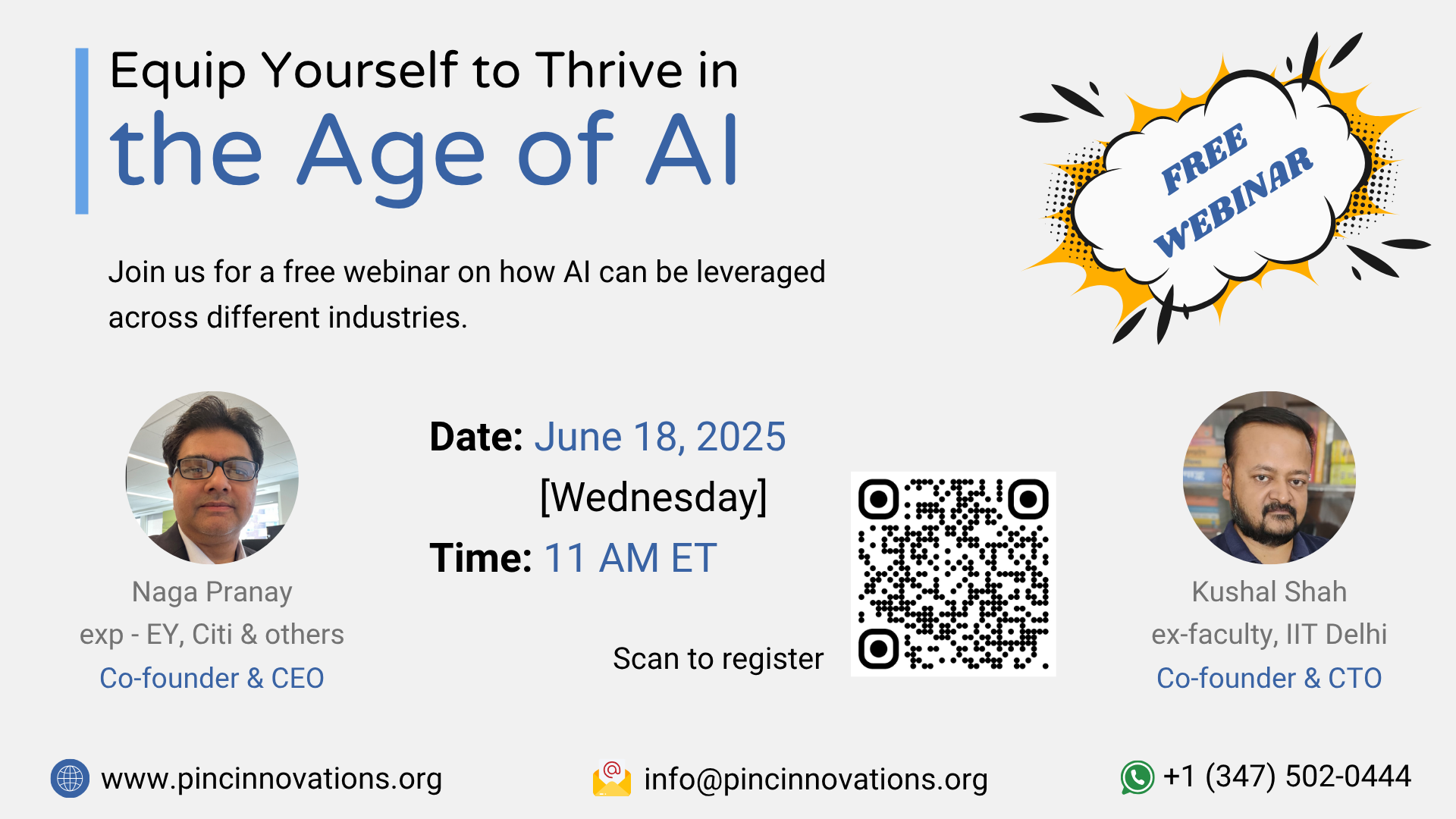 Equip Yourself to Thrive in
the Age of AI

FREE WEBINAR

Join us for a free webinar on how AI can be leveraged across different industries.

Naga Pranay
exp - EY, Citi & others
Co-founder & CEO

Date: June 18, 2025
[Wednesday]
Time: 11 AM ET

Scan to register

Kushal Shah
ex-faculty, IIT Delhi
Co-founder & CTO

www.pincinnovations.org
info@pincinnovations.org
+1 (347) 502-0444